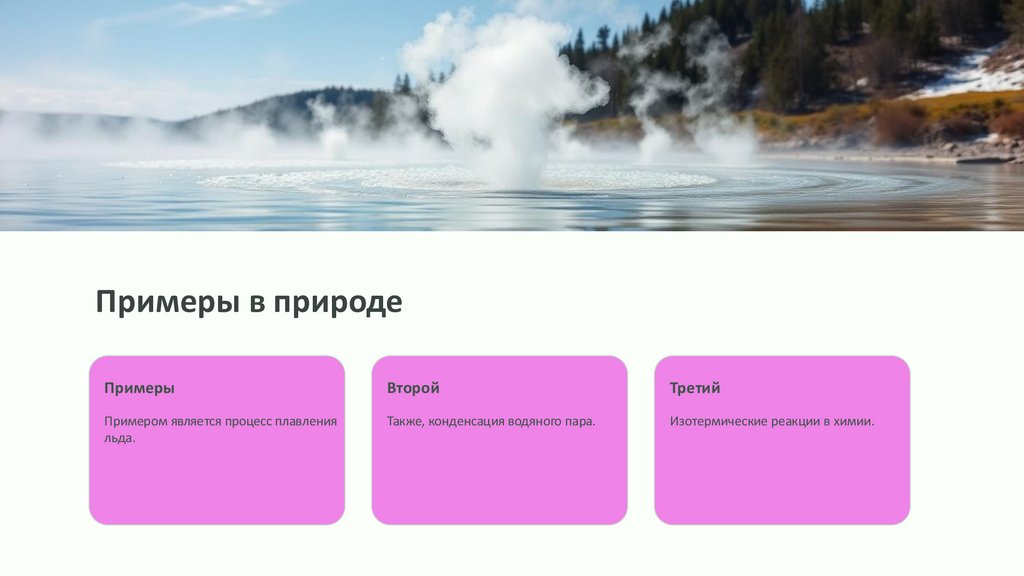 Примеры в природе

Примеры

Примером является процесс плавления льда.

Второй

Также, конденсация водяного пара.

Третий

Изотермические реакции в химии.